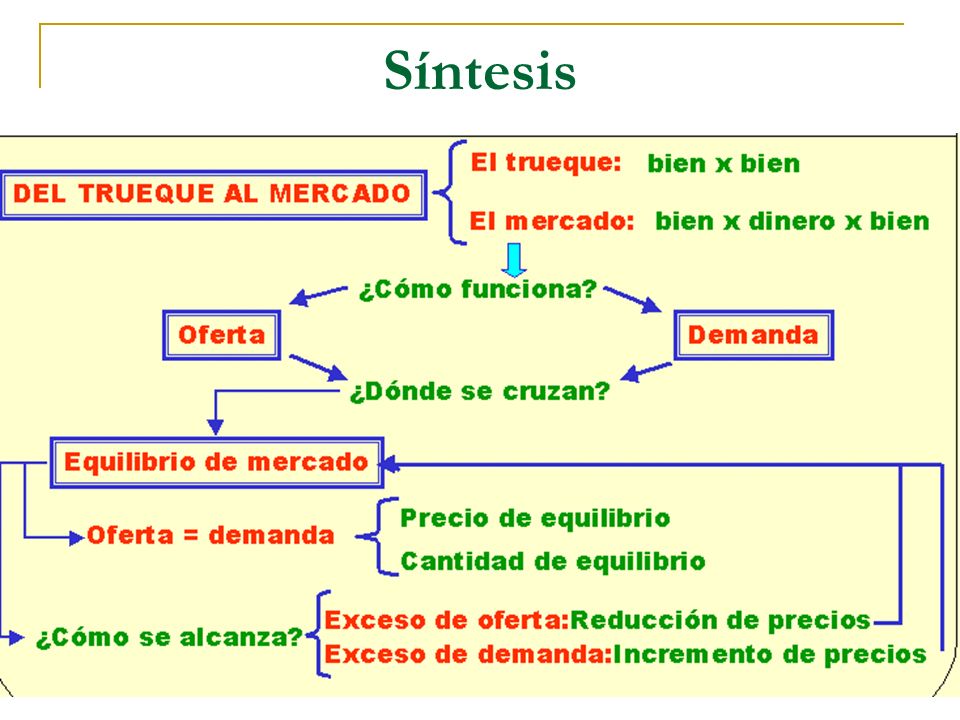 Síntesis

DEL TRUEQUE AL MERCADO

El trueque: bien x bien

El mercado: bien x dinero x bien

¿Cómo funciona?

Oferta

Demanda

¿Dónde se cruzan?

Equilibrio de mercado

Oferta = demanda

Precio de equilibrio

Cantidad de equilibrio

¿Cómo se alcanza?

Exceso de oferta:Reducción de precios

Exceso de demanda:Incremento de precios